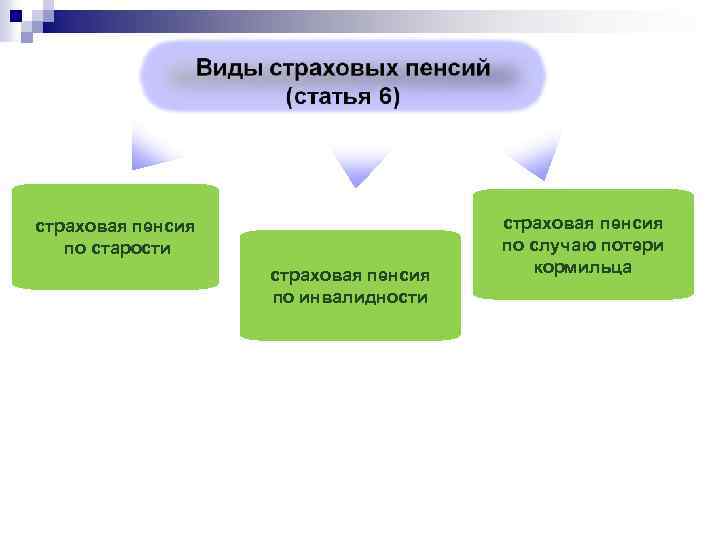 Виды страховых пенсий
(статья 6)

страховая пенсия по старости

страховая пенсия по инвалидности

страховая пенсия по случаю потери кормильца